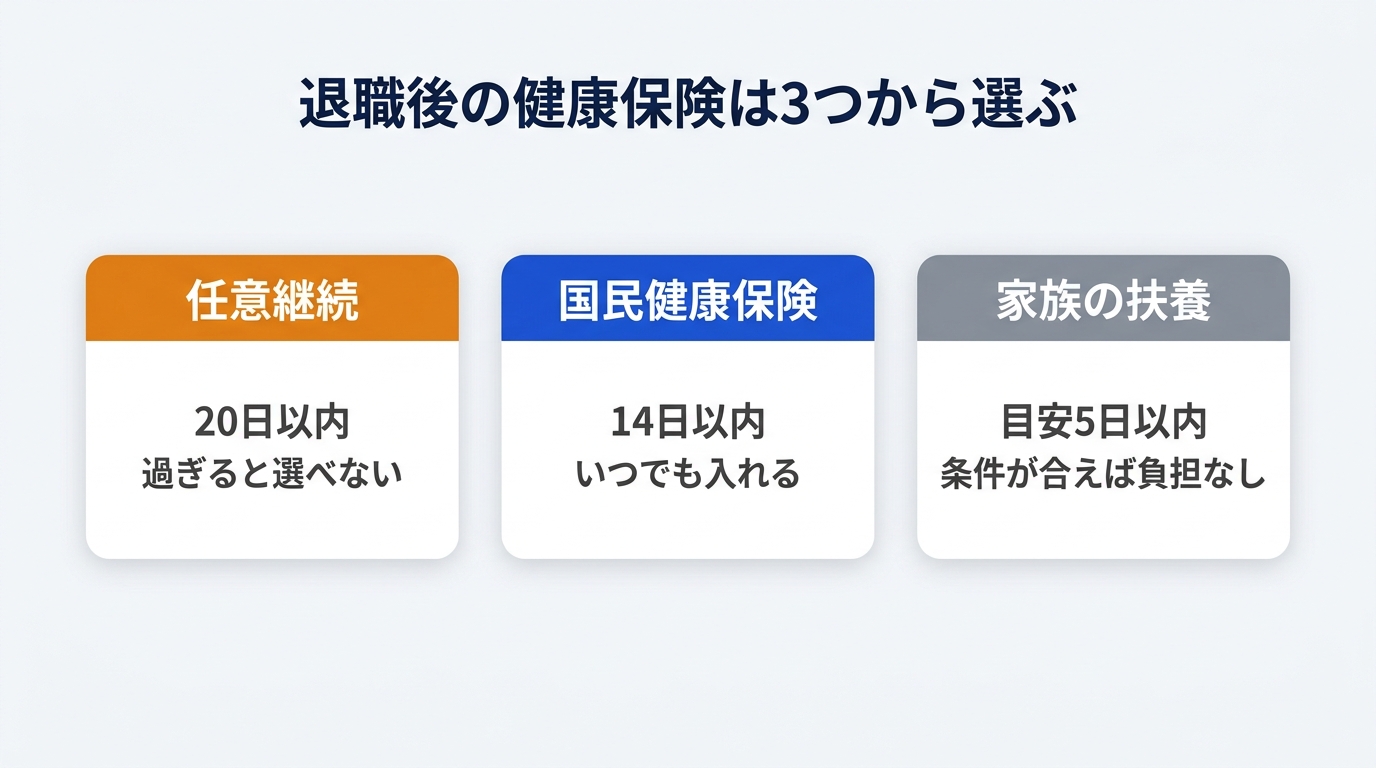 退職後の健康保険は3つから選ぶ

任意継続

20日以内
過ぎると選べない

国民健康保険

14日以内
いつでも入れる

家族の扶養

目安5日以内
条件が合えば負担なし